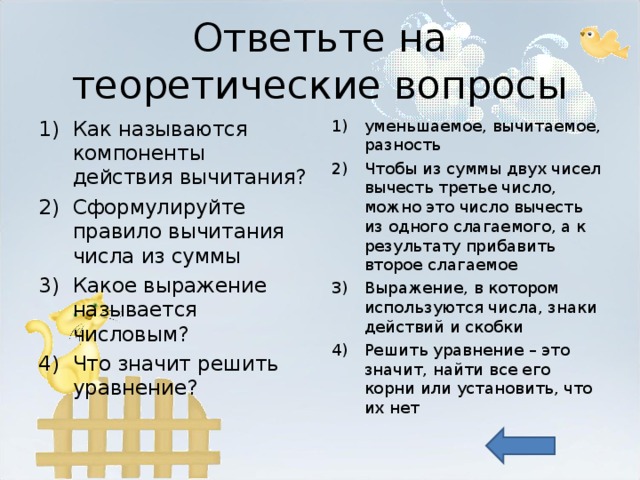 Ответьте на теоретические вопросы

1) Как называются компоненты действия вычитания?
2) Сформулируйте правило вычитания числа из суммы
3) Какое выражение называется числовым?
4) Что значит решить уравнение?

1) уменьшаемое, вычитаемое, разность
2) Чтобы из суммы двух чисел вычесть третье число, можно это число вычесть из одного слагаемого, а к результату прибавить второе слагаемое
3) Выражение, в котором используются числа, знаки действий и скобки
4) Решить уравнение – это значит, найти все его корни или установить, что их нет